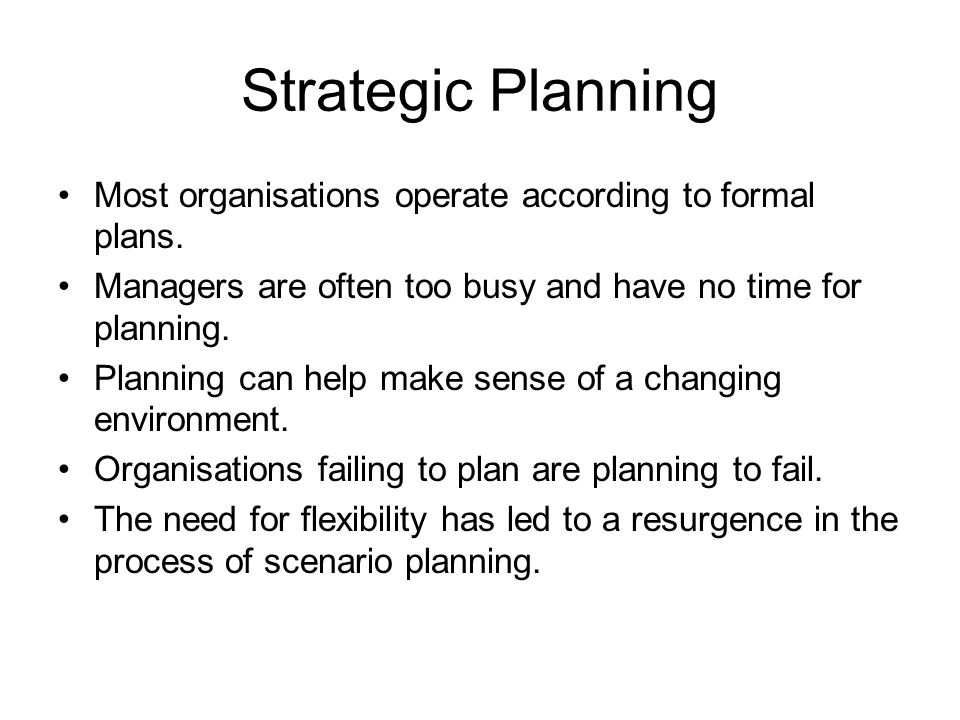 Strategic Planning

• Most organisations operate according to formal plans.
• Managers are often too busy and have no time for planning.
• Planning can help make sense of a changing environment.
• Organisations failing to plan are planning to fail.
• The need for flexibility has led to a resurgence in the process of scenario planning.